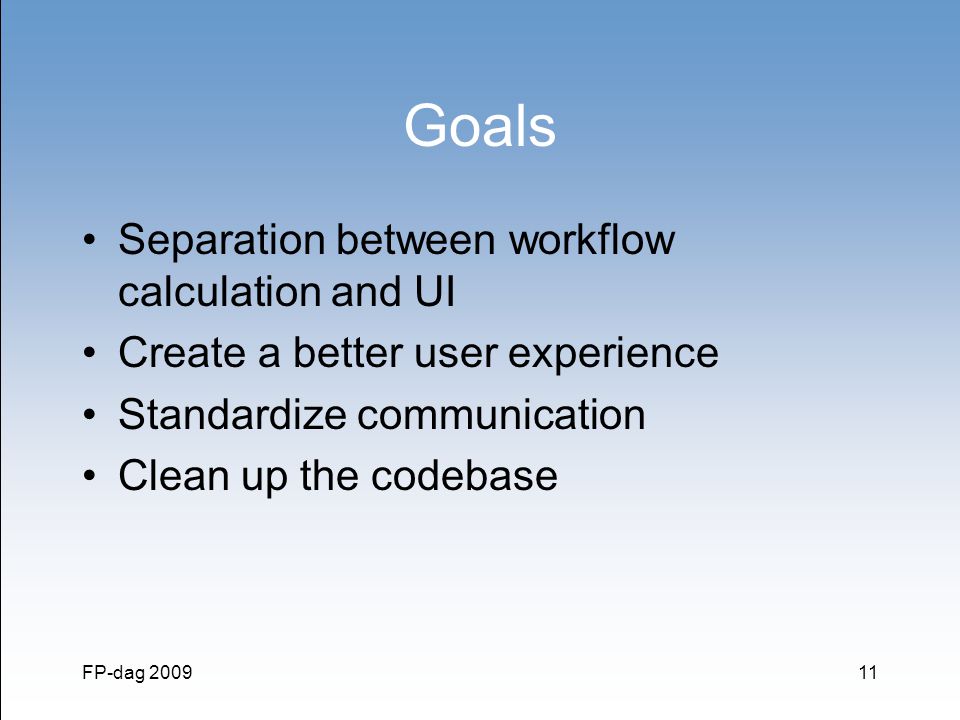 Goals

• Separation between workflow calculation and UI
• Create a better user experience
• Standardize communication
• Clean up the codebase

FP-dag 2009

11